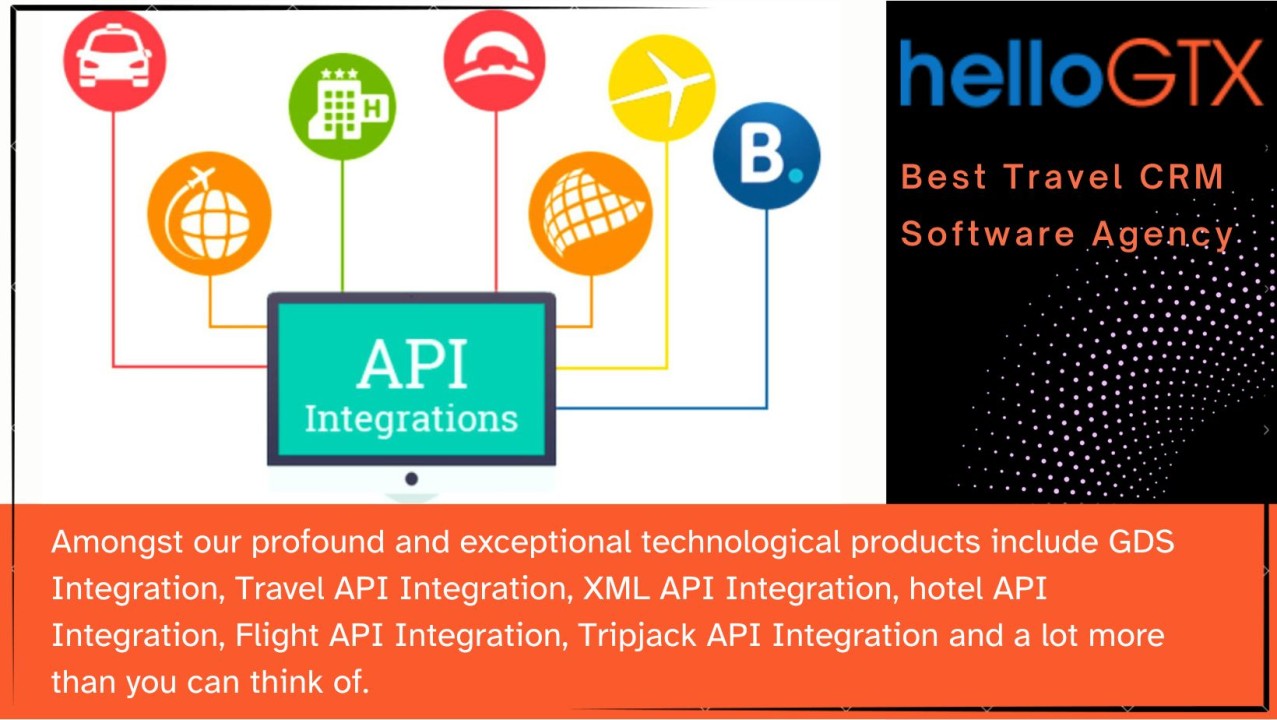 H

B.

API
Integrations

helloGTX

Best Travel CRM Software Agency

Amongst our profound and exceptional technological products include GDS Integration, Travel API Integration, XML API Integration, hotel API Integration, Flight API Integration, Tripjack API Integration and a lot more than you can think of.